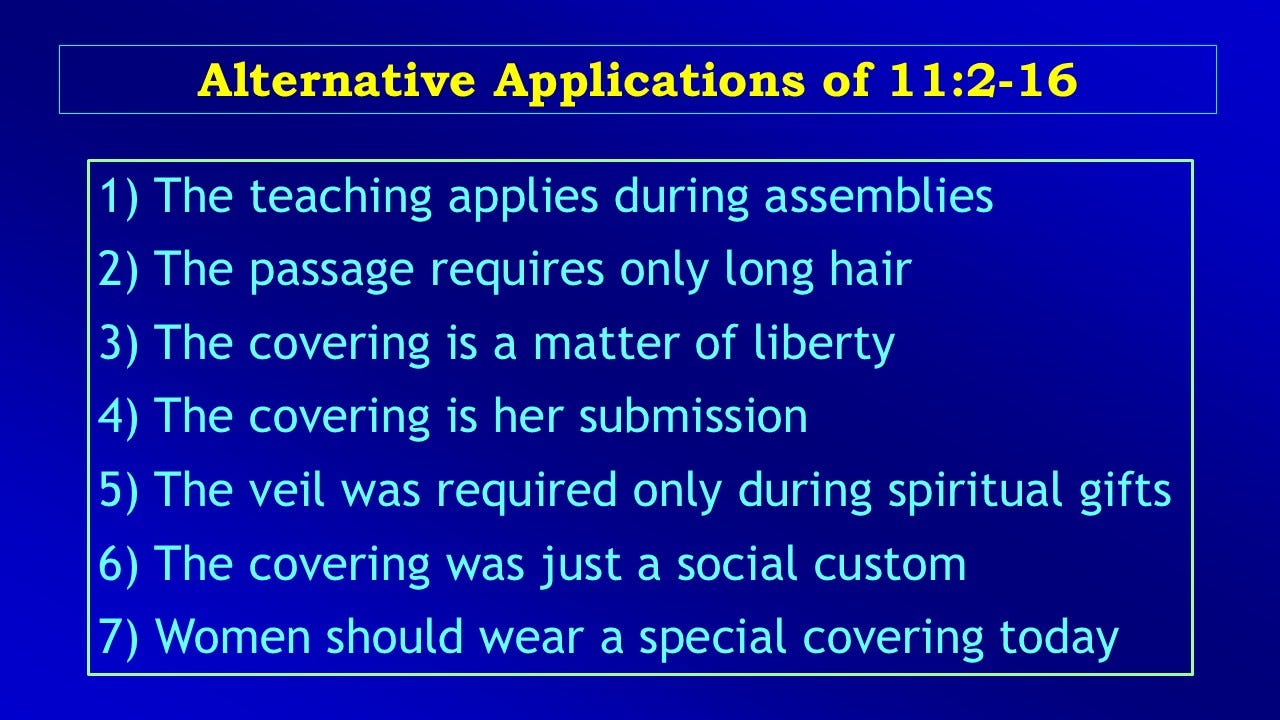 Alternative Applications of 11:2-16

1) The teaching applies during assemblies
2) The passage requires only long hair
3) The covering is a matter of liberty
4) The covering is her submission
5) The veil was required only during spiritual gifts
6) The covering was just a social custom
7) Women should wear a special covering today